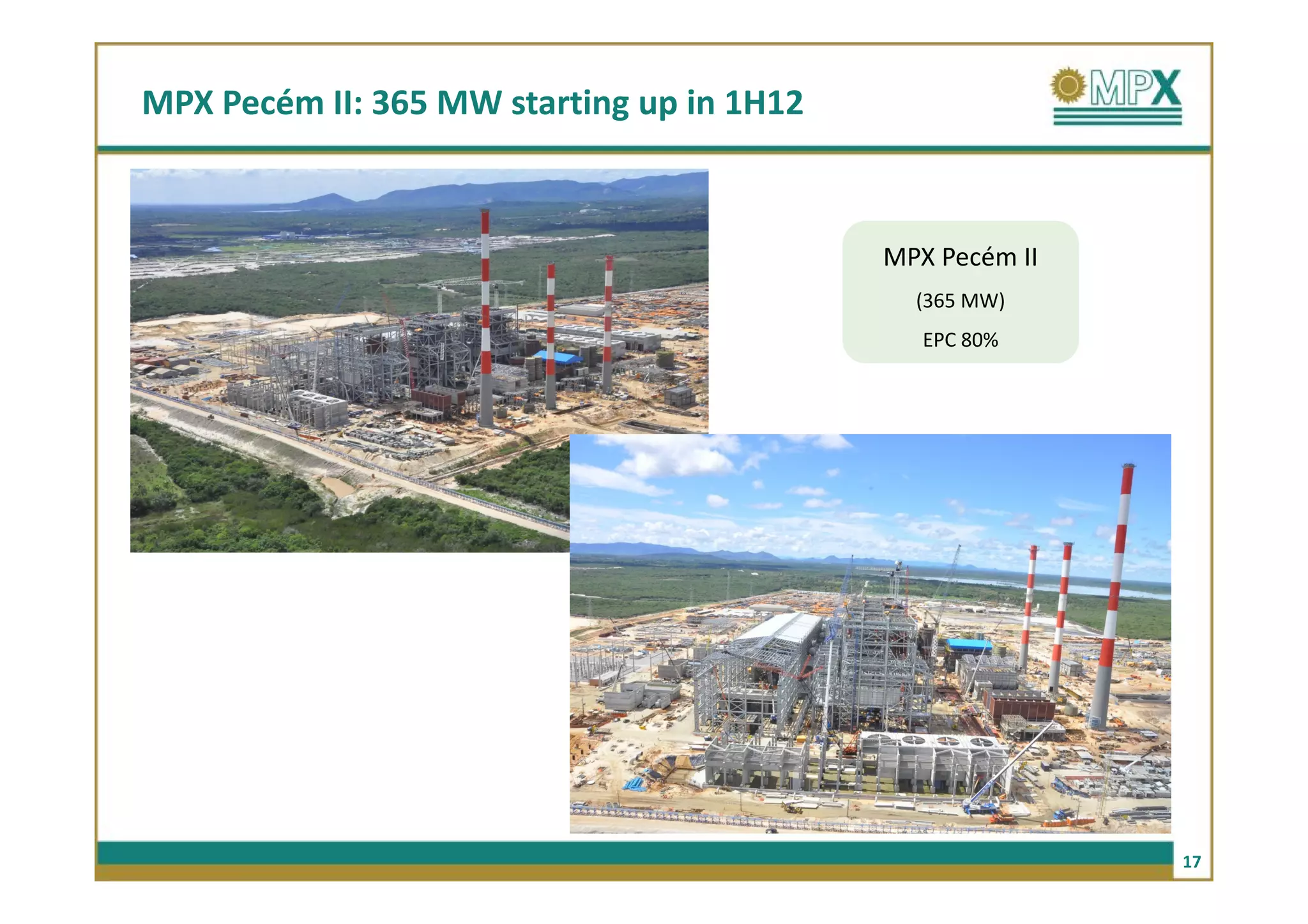 MPX Pecém II: 365 MW starting up in 1H12

MPX

MPX Pecém II

(365 MW)

EPC 80%

17